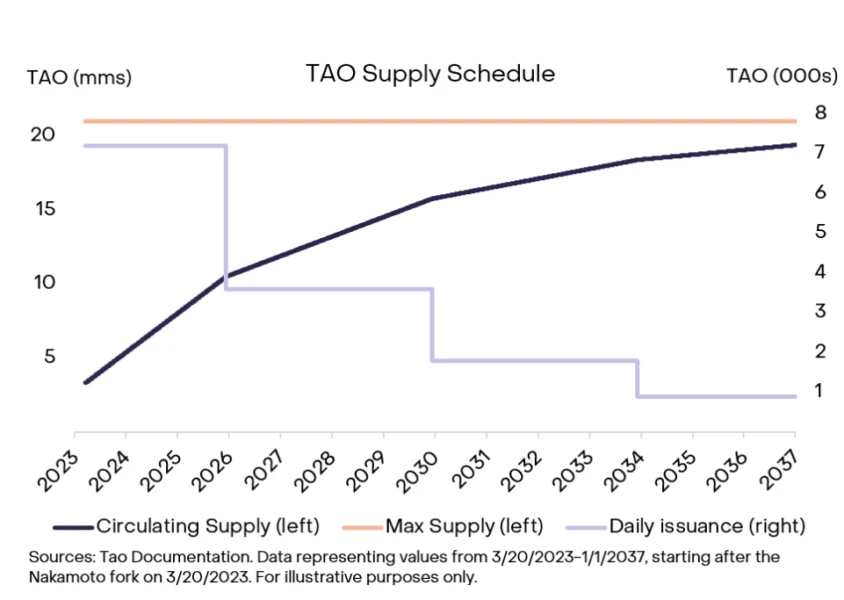 TAO (mms)

TAO Supply Schedule

TAO (000s)

20
15
10
5

8
7
6
5
4
3
2
1

2023
2024
2025
2026
2027
2028
2029
2030
2031
2032
2033
2034
2035
2036
2037

Circulating Supply (left) Max Supply (left) Daily issuance (right)

Sources: Tao Documentation. Data representing values from 3/20/2023–1/1/2037, starting after the Nakamoto fork on 3/20/2023. For illustrative purposes only.